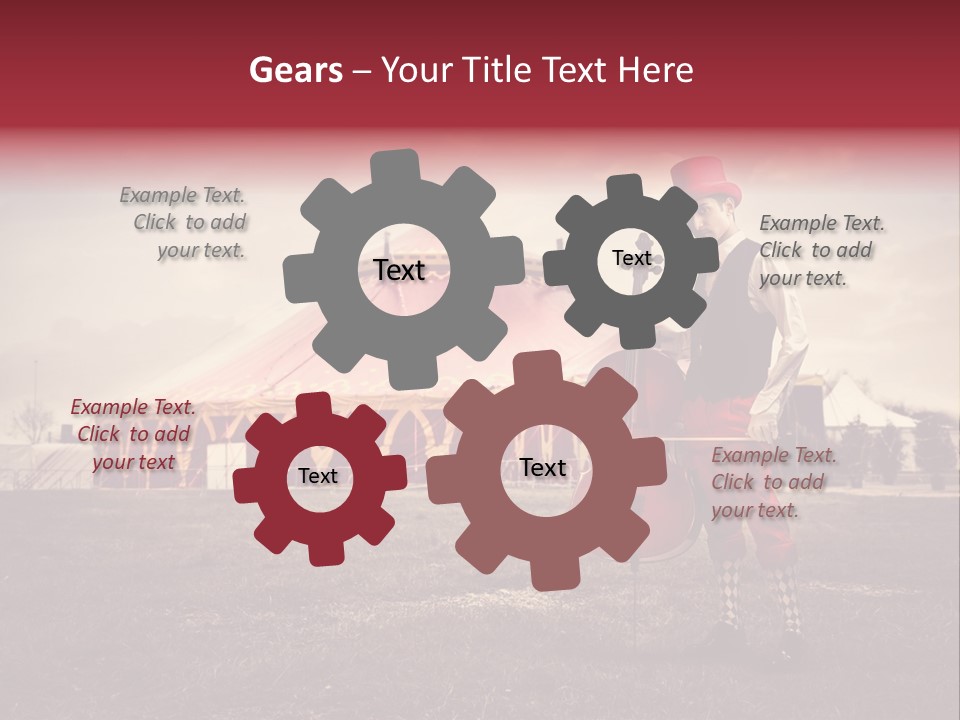 Gears – Your Title Text Here

Example Text. Click to add your text.

Text

Text

Example Text. Click to add your text.

Example Text. Click to add your text

Text

Text

Example Text. Click to add your text.